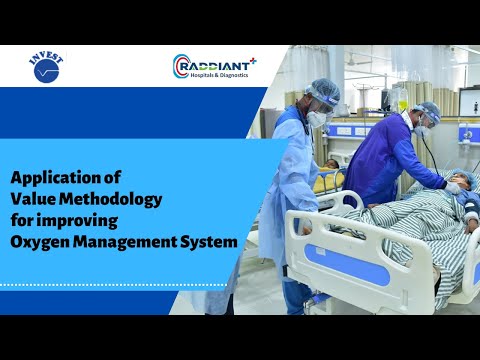 INVEST

RADDIANT
Hospitals & Diagnostics

Application of
Value Methodology
for improving
Oxygen Management System